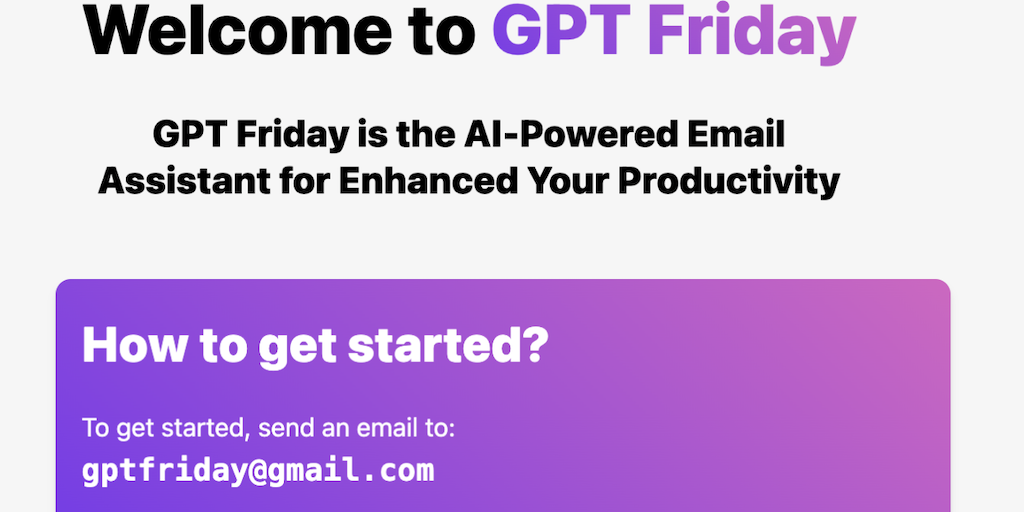 Welcome to GPT Friday

GPT Friday is the AI-Powered Email Assistant for Enhanced Your Productivity

How to get started?

To get started, send an email to:
gptfriday@gmail.com